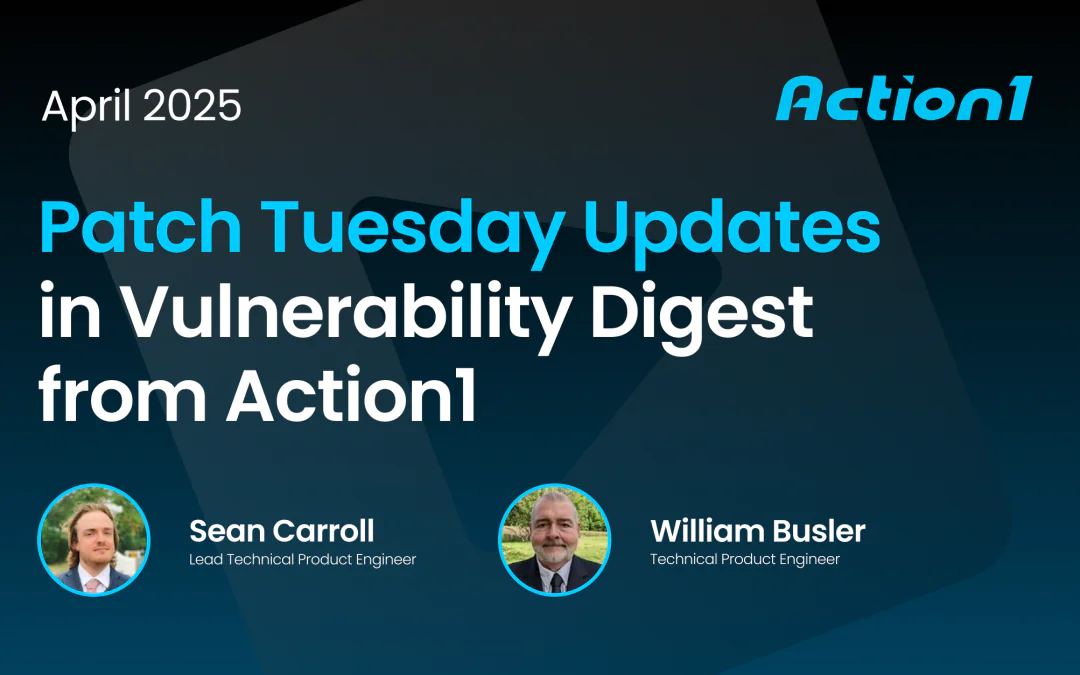 April 2025

Action1

Patch Tuesday Updates in Vulnerability Digest from Action1

Sean Carroll
Lead Technical Product Engineer

William Busler
Technical Product Engineer